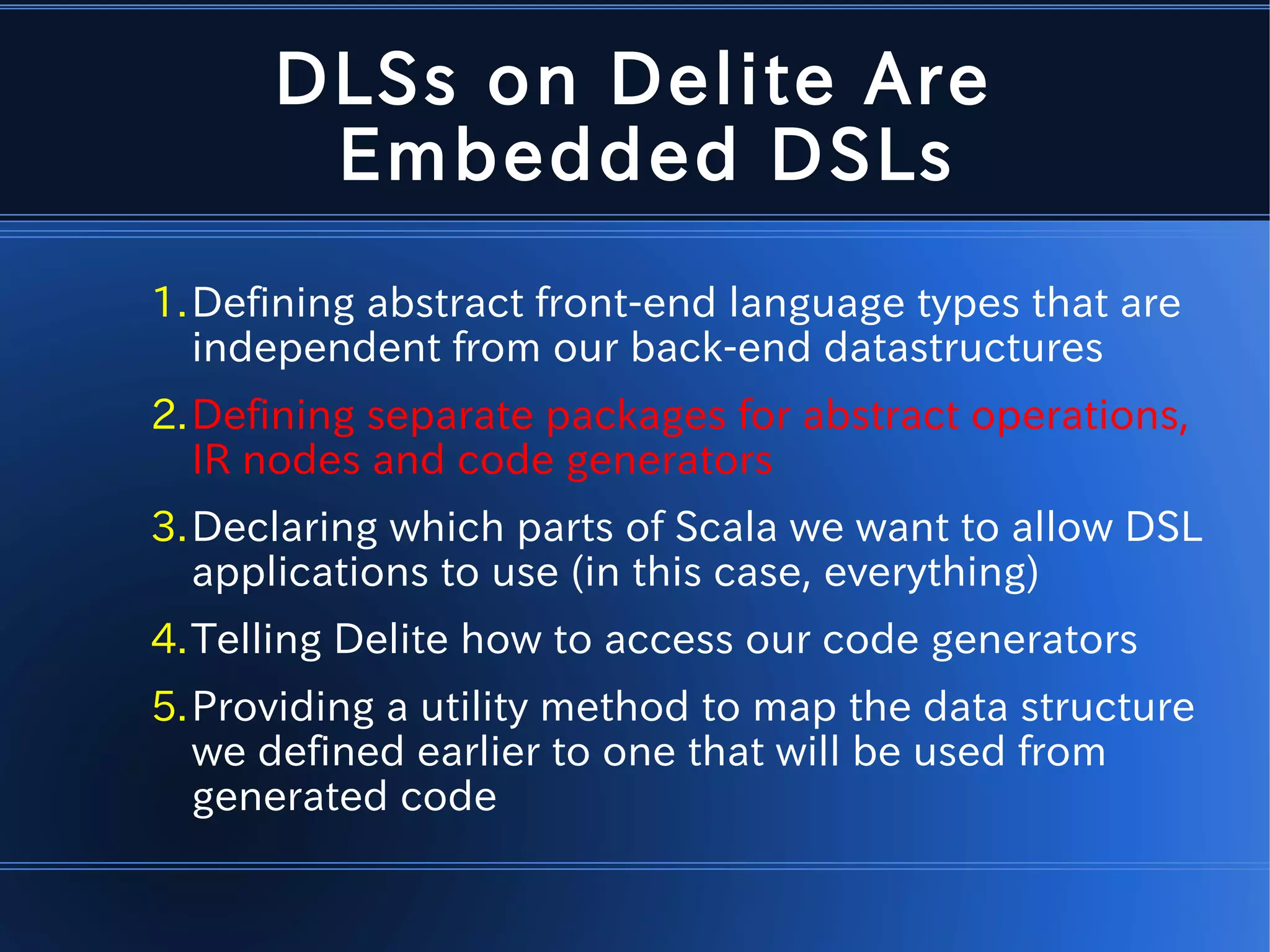 DLSs on Delite Are Embedded DSLs

1. Defining abstract front-end language types that are independent from our back-end datastructures
2. Defining separate packages for abstract operations, IR nodes and code generators
3. Declaring which parts of Scala we want to allow DSL applications to use (in this case, everything)
4. Telling Delite how to access our code generators
5. Providing a utility method to map the data structure we defined earlier to one that will be used from generated code